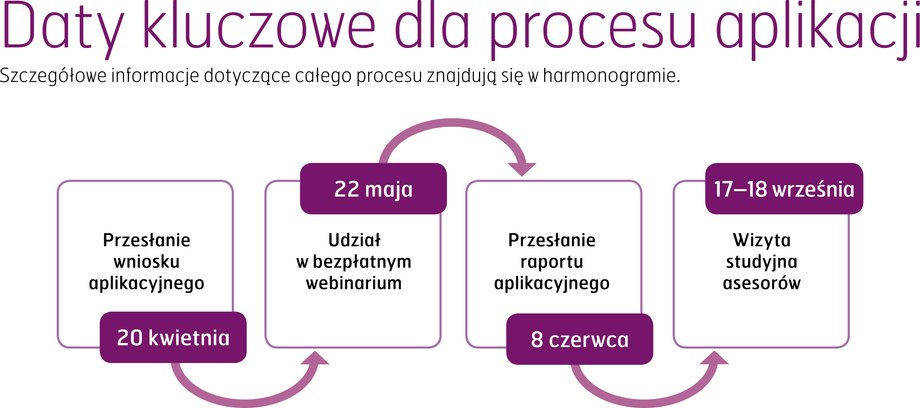 Daty kluczowe dla procesu aplikacji

Szczegółowe informacje dotyczące całego procesu znajdują się w harmonogramie.

Przesłanie wniosku aplikacyjnego
20 kwietnia

22 maja
Udział w bezpłatnym webinarium

Przesłanie raportu aplikacyjnego
8 czerwca

17–18 września
Wizyta studyjna asesorów